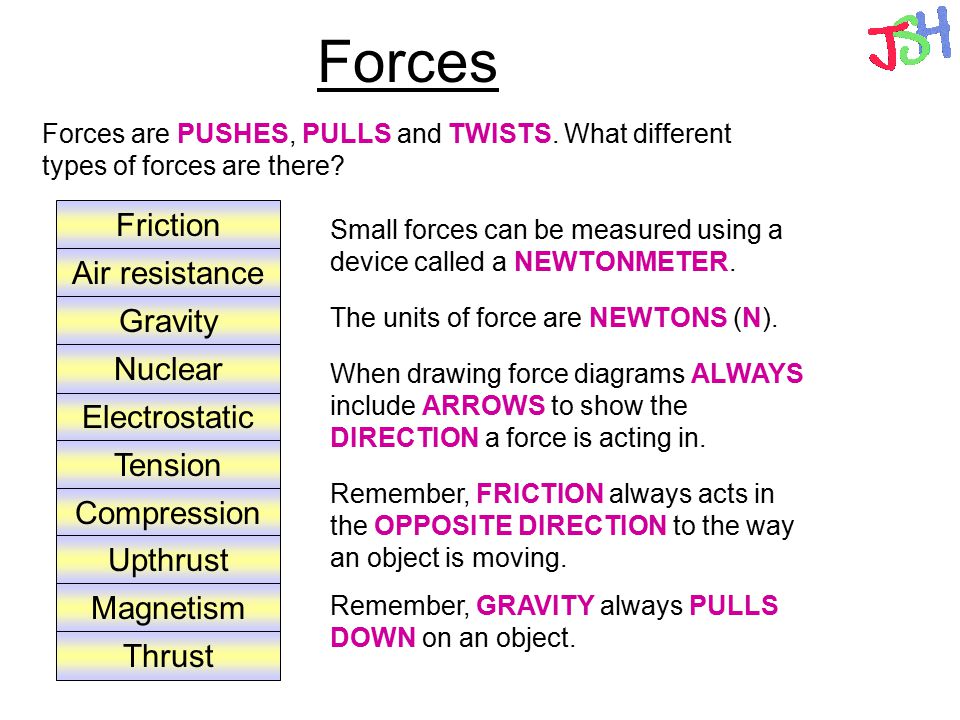 Forces

JSH

Forces are PUSHES, PULLS and TWISTS. What different types of forces are there?

Friction
Air resistance
Gravity
Nuclear
Electrostatic
Tension
Compression
Upthrust
Magnetism
Thrust

Small forces can be measured using a device called a NEWTONMETER.

The units of force are NEWTONS (N).

When drawing force diagrams ALWAYS include ARROWS to show the DIRECTION a force is acting in.

Remember, FRICTION always acts in the OPPOSITE DIRECTION to the way an object is moving.

Remember, GRAVITY always PULLS DOWN on an object.